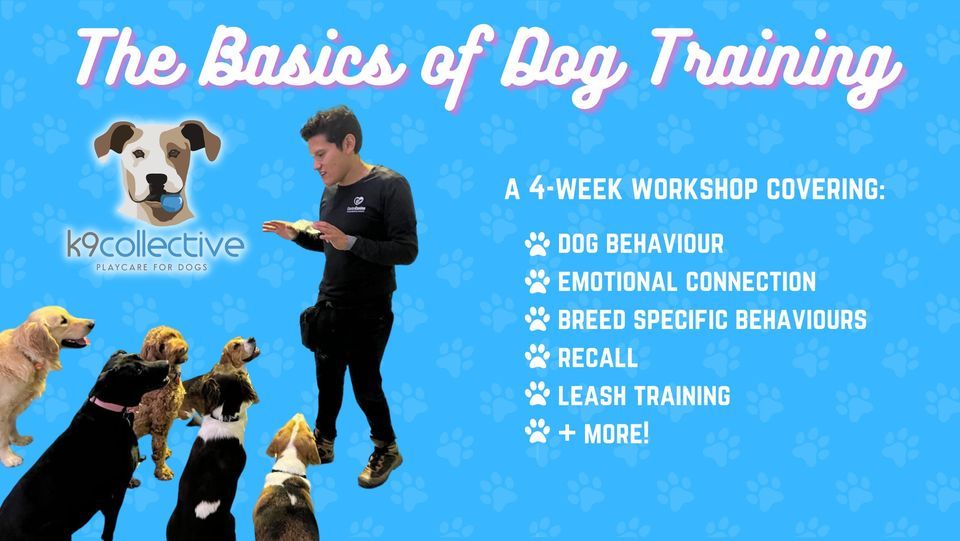 The Basics of Dog Training

k9collective
PLAYCARE FOR DOGS

A 4-WEEK WORKSHOP COVERING:

DOG BEHAVIOUR
EMOTIONAL CONNECTION
BREED SPECIFIC BEHAVIOURS
RECALL
LEASH TRAINING
+ MORE!